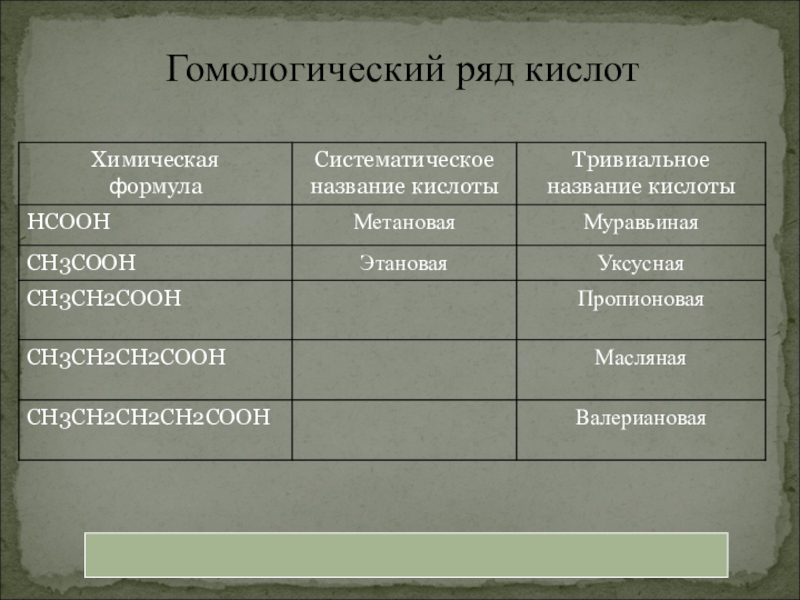 Гомологический ряд кислот

| Химическая формула | Систематическое название кислоты | Тривиальное название кислоты |
|---|---|---|
| $HCOOH$ | Метановая | Муравьиная |
| $CH_3COOH$ | Этановая | Уксусная |
| $CH_3CH_2COOH$ | | Пропионовая |
| $CH_3CH_2CH_2COOH$ | | Масляная |
| $CH_3CH_2CH_2CH_2COOH$ | | Валериановая |